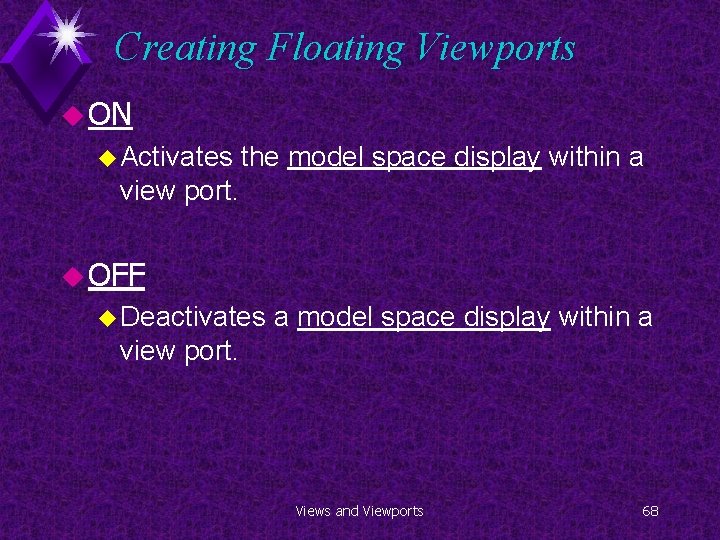 Creating Floating Viewports

ON

Activates the model space display within a view port.

OFF

Deactivates a model space display within a view port.

Views and Viewports

68